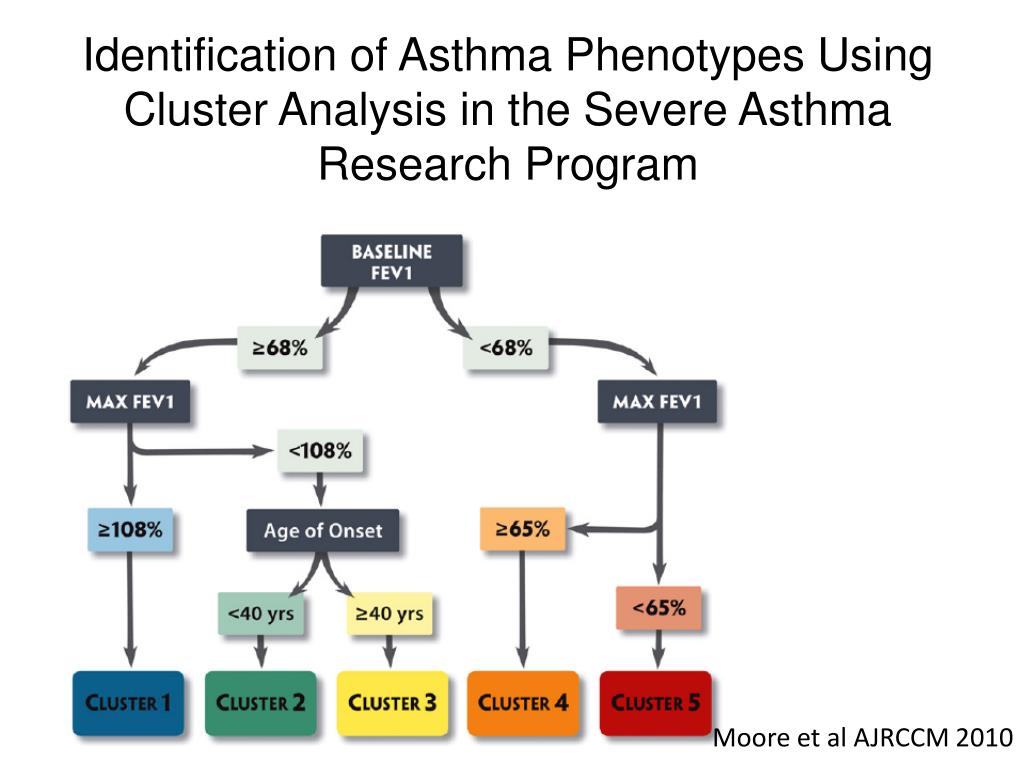 Identification of Asthma Phenotypes Using Cluster Analysis in the Severe Asthma Research Program

BASELINE FEV1

≥68%

<68%

MAX FEV1

MAX FEV1

<108%

≥108%

Age of Onset

≥65%

<40 yrs

≥40 yrs

<65%

CLUSTER 1

CLUSTER 2

CLUSTER 3

CLUSTER 4

CLUSTER 5

Moore et al AJRCCM 2010